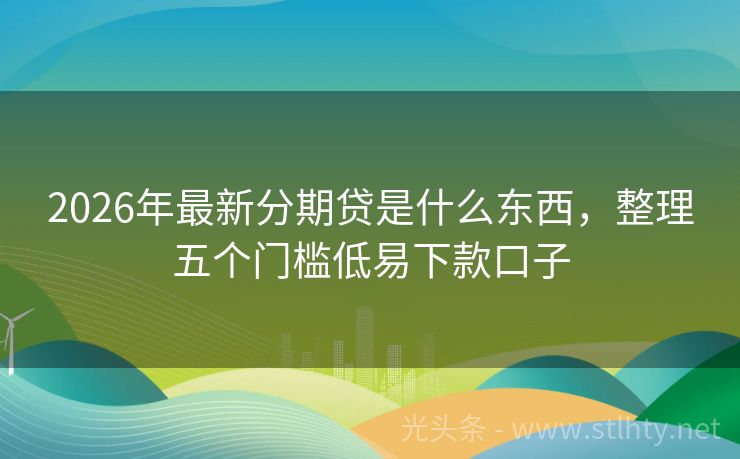 2026年最新分期贷是什么东西，整理五个门槛低易下款口子

光头条 - www.stlhty.net